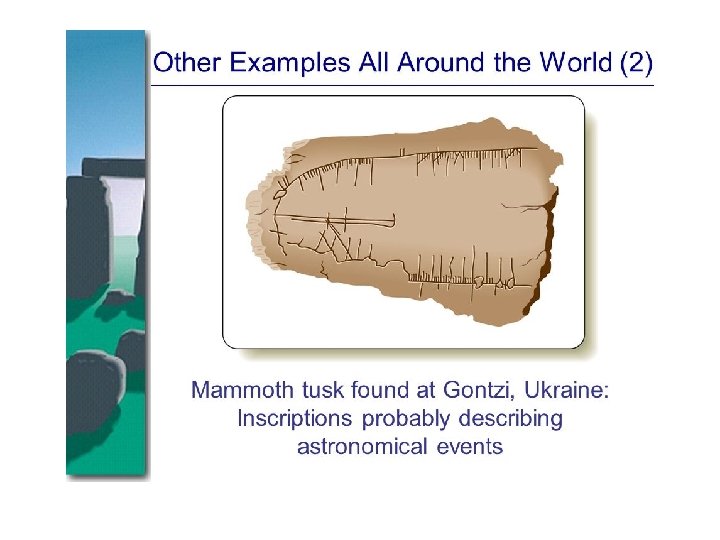 Other Examples All Around the World (2)

Mammoth tusk found at Gontzi, Ukraine: Inscriptions probably describing astronomical events